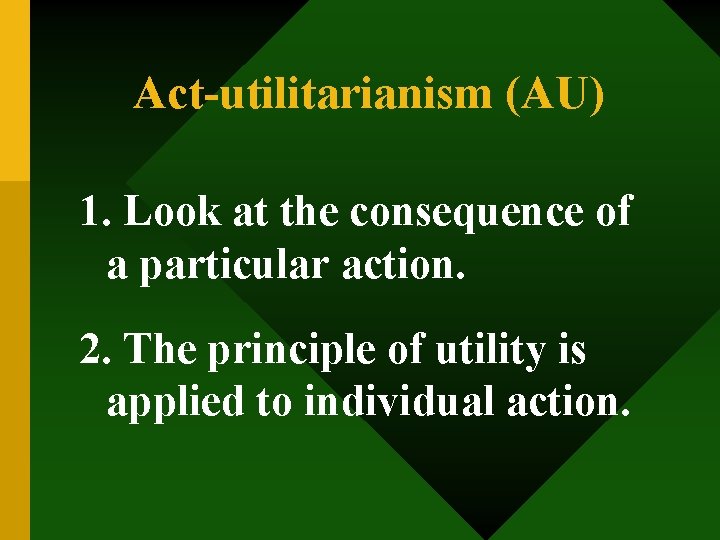 Act-utilitarianism (AU)

1. Look at the consequence of a particular action.

2. The principle of utility is applied to individual action.